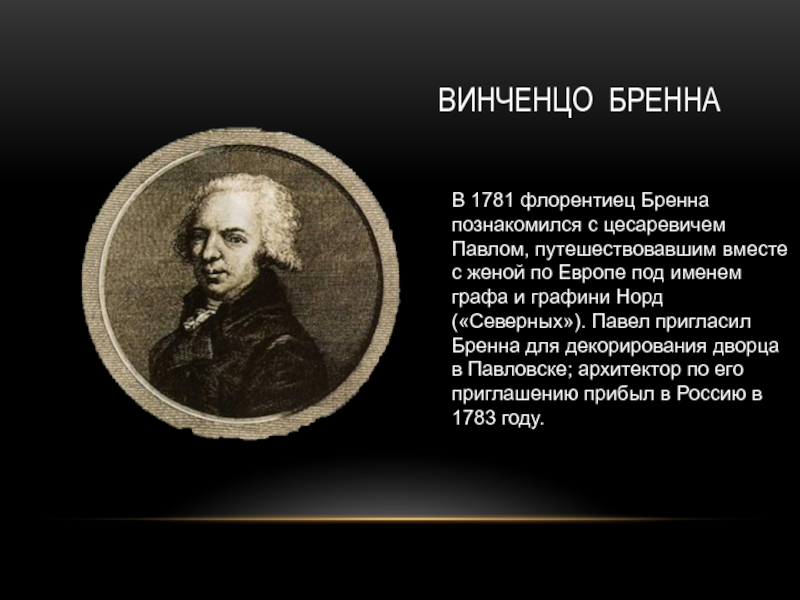 ВИНЧЕНЦО БРЕННА

В 1781 флорентиец Бренна познакомился с цесаревичем Павлом, путешествовавшим вместе с женой по Европе под именем графа и графини Норд («Северных»). Павел пригласил Бренна для декорирования дворца в Павловске; архитектор по его приглашению прибыл в Россию в 1783 году.